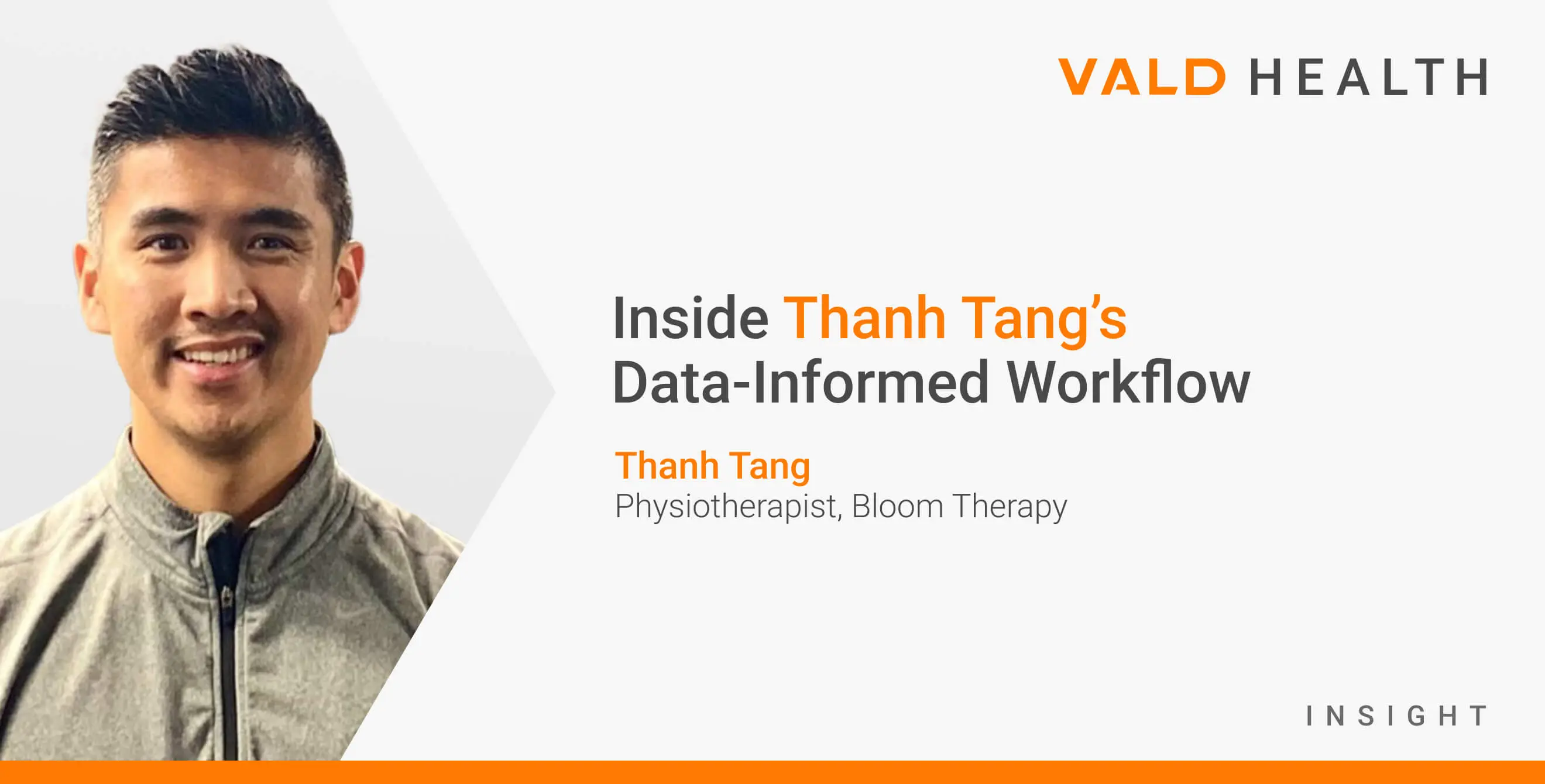 VALD HEALTH

Inside Thanh Tang's Data-Informed Workflow

Thanh Tang
Physiotherapist, Bloom Therapy

INSIGHT